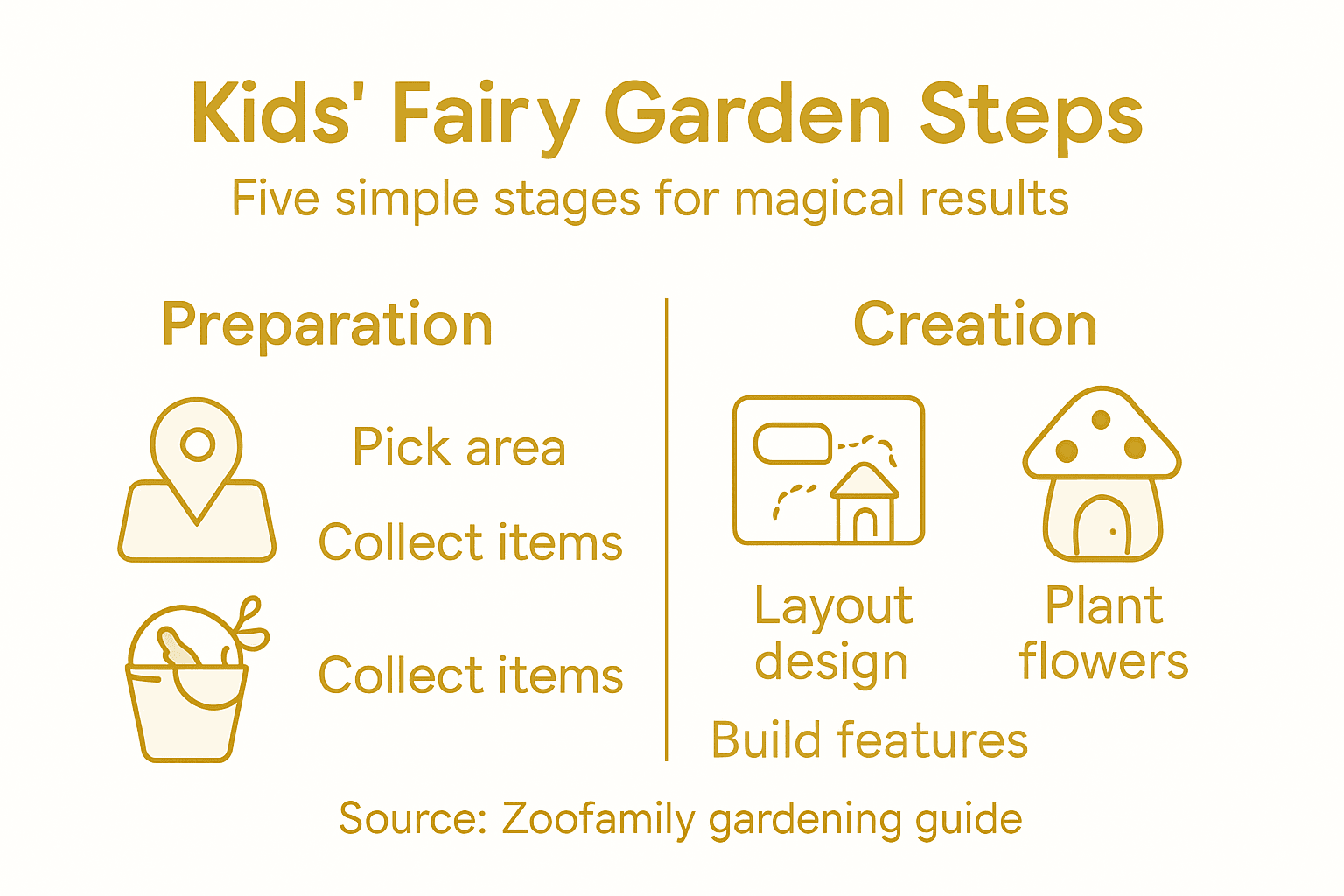 Kids' Fairy Garden Steps

Five simple stages for magical results

Preparation

Pick area

Collect items

Collect items

Creation

Layout design

Plant flowers

Build features

Source: Zoofamily gardening guide